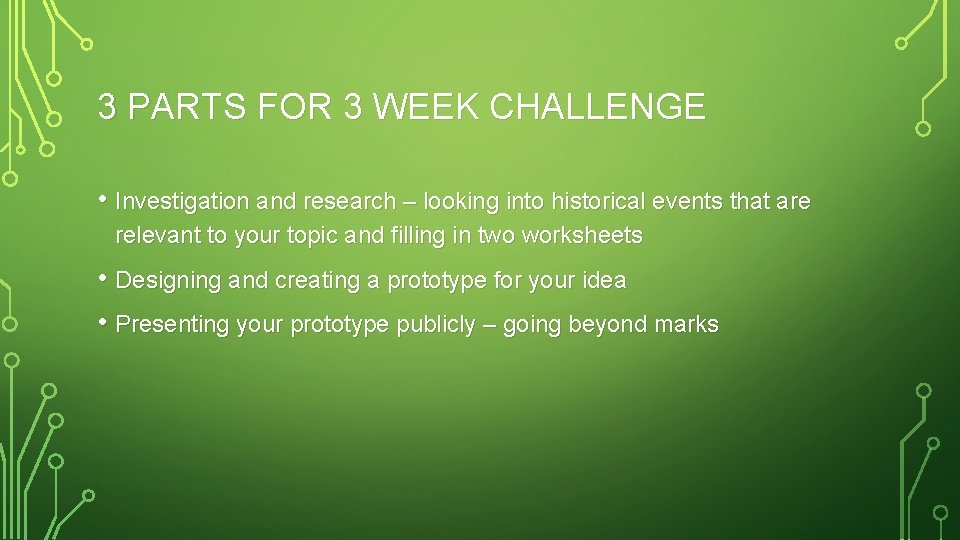 3 PARTS FOR 3 WEEK CHALLENGE

• Investigation and research – looking into historical events that are relevant to your topic and filling in two worksheets

• Designing and creating a prototype for your idea

• Presenting your prototype publicly – going beyond marks